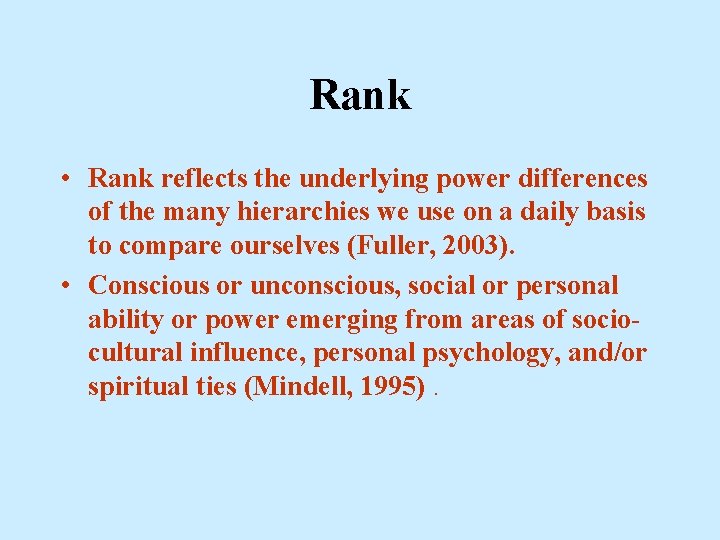 Rank

• Rank reflects the underlying power differences of the many hierarchies we use on a daily basis to compare ourselves (Fuller, 2003).

• Conscious or unconscious, social or personal ability or power emerging from areas of socio-cultural influence, personal psychology, and/or spiritual ties (Mindell, 1995) .